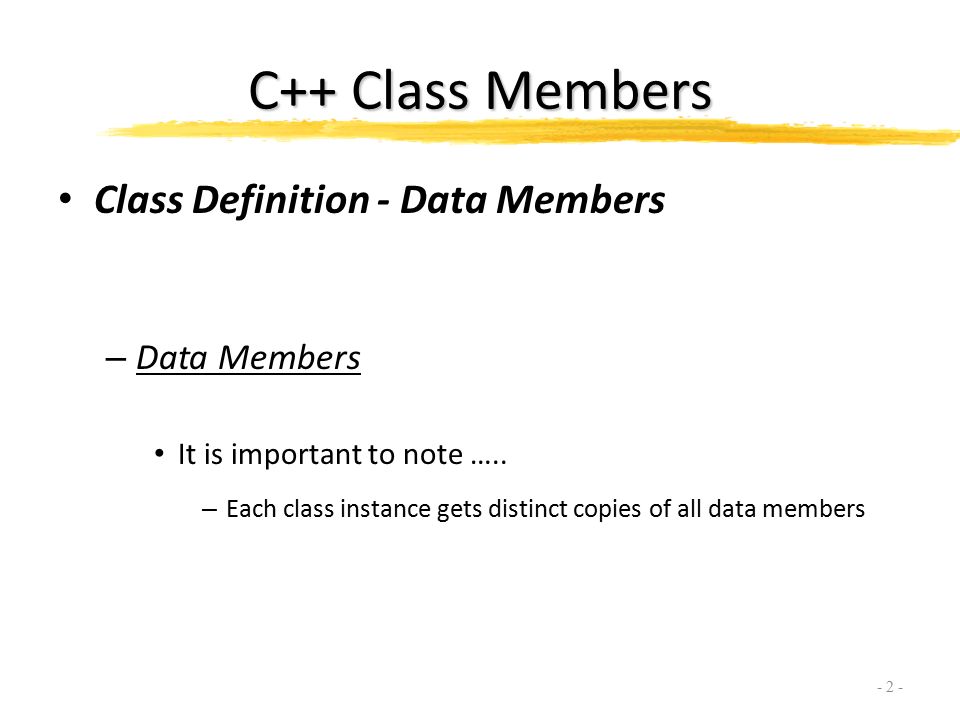 C++ Class Members

• Class Definition - Data Members

– Data Members

• It is important to note …..

– Each class instance gets distinct copies of all data members

- 2 -